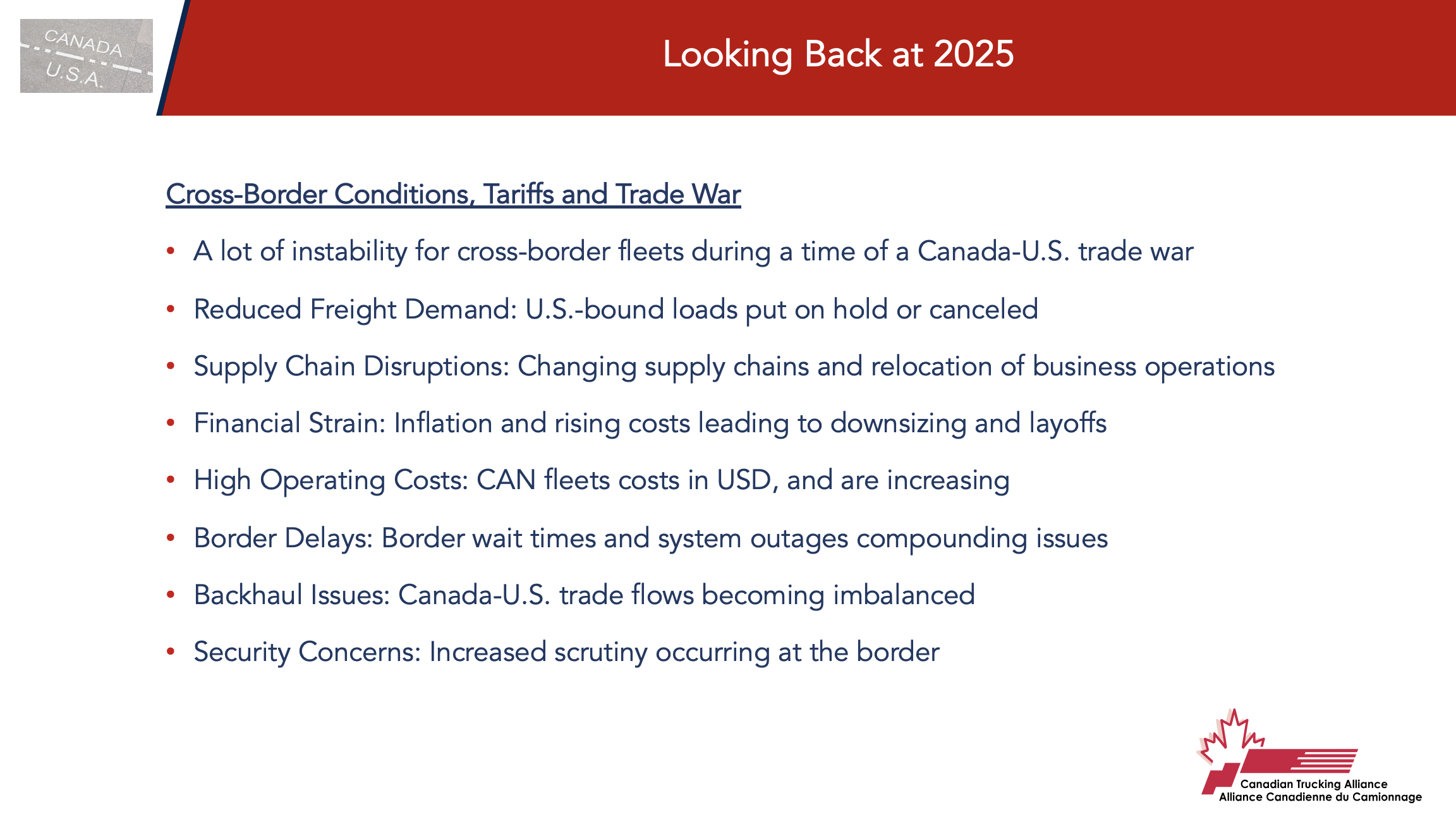 CANADA
U.S.A.

Looking Back at 2025

Cross-Border Conditions, Tariffs and Trade War

• A lot of instability for cross-border fleets during a time of a Canada-U.S. trade war
• Reduced Freight Demand: U.S.-bound loads put on hold or canceled
• Supply Chain Disruptions: Changing supply chains and relocation of business operations
• Financial Strain: Inflation and rising costs leading to downsizing and layoffs
• High Operating Costs: CAN fleets costs in USD, and are increasing
• Border Delays: Border wait times and system outages compounding issues
• Backhaul Issues: Canada-U.S. trade flows becoming imbalanced
• Security Concerns: Increased scrutiny occurring at the border

Canadian Trucking Alliance
Alliance Canadienne du Camionnage